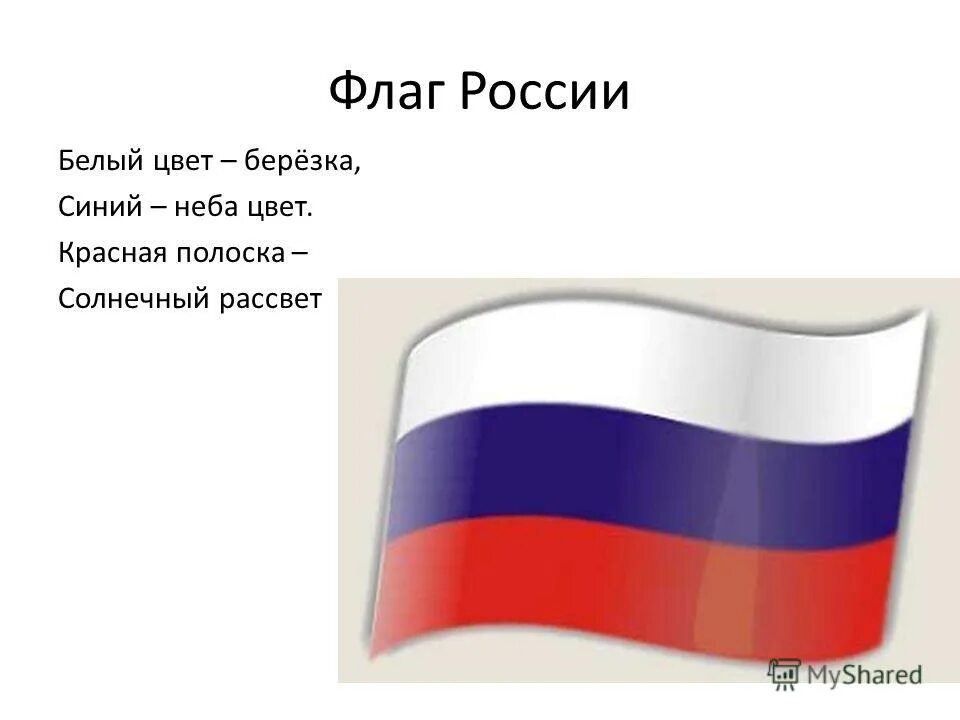 Флаг России

Белый цвет – берёзка,
Синий – неба цвет.
Красная полоска –
Солнечный рассвет

MyShared